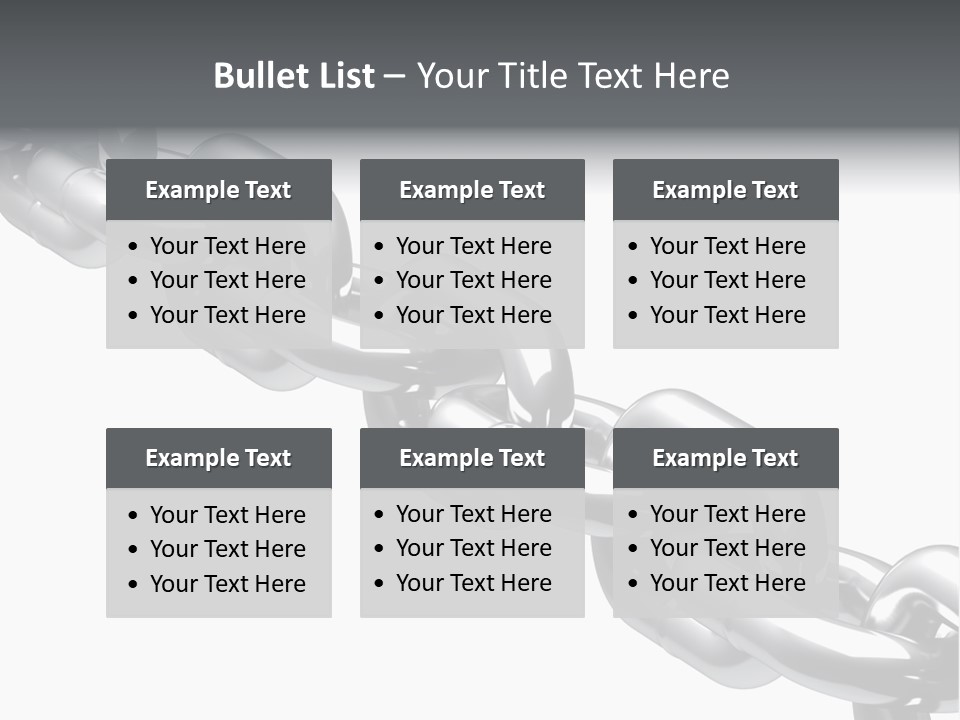 Bullet List – Your Title Text Here

Example Text
• Your Text Here
• Your Text Here
• Your Text Here

Example Text
• Your Text Here
• Your Text Here
• Your Text Here

Example Text
• Your Text Here
• Your Text Here
• Your Text Here

Example Text
• Your Text Here
• Your Text Here
• Your Text Here

Example Text
• Your Text Here
• Your Text Here
• Your Text Here

Example Text
• Your Text Here
• Your Text Here
• Your Text Here